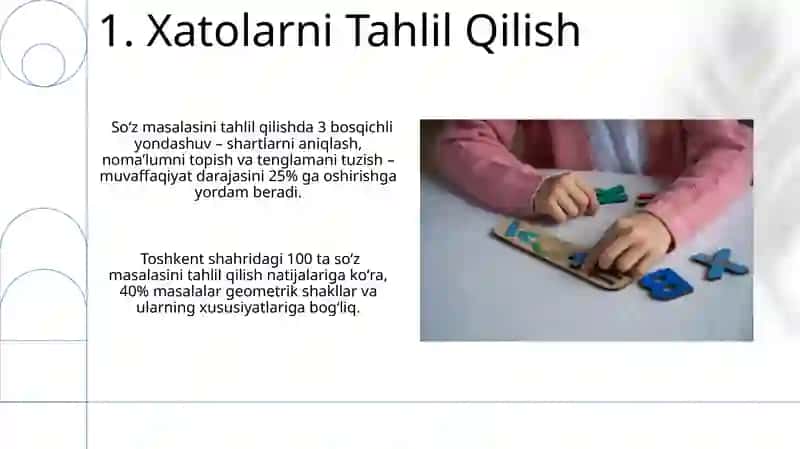 1. Xatolarni Tahlil Qilish

So‘z masalasini tahlil qilishda 3 bosqichli yondashuv – shartlarni aniqlash, noma’lumni topish va tenglamani tuzish – muvaffaqiyat darajasini 25% ga oshirishga yordam beradi.

Toshkent shahridagi 100 ta so‘z masalasini tahlil qilish natijalariga ko‘ra, 40% masalalar geometrik shakllar va ularning xususiyatlariga bog‘liq.